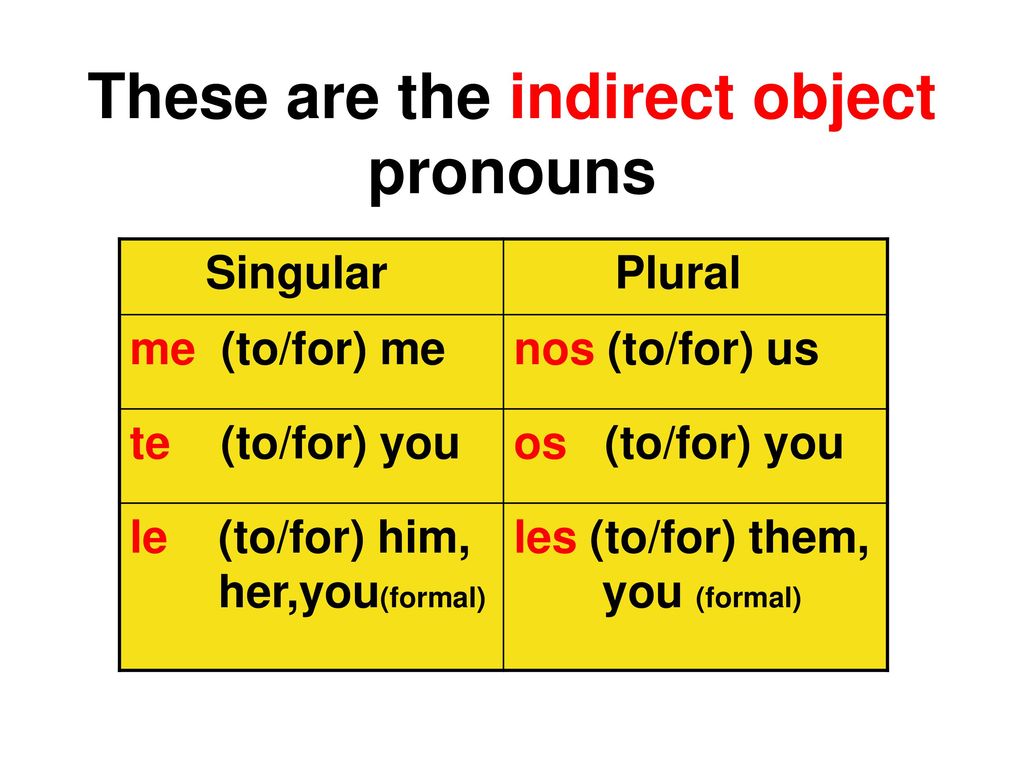 These are the indirect object pronouns

| Singular | Plural |
|---|---|
| me (to/for) me | nos (to/for) us |
| te (to/for) you | os (to/for) you |
| le (to/for) him, her,you(formal) | les (to/for) them, you (formal) |